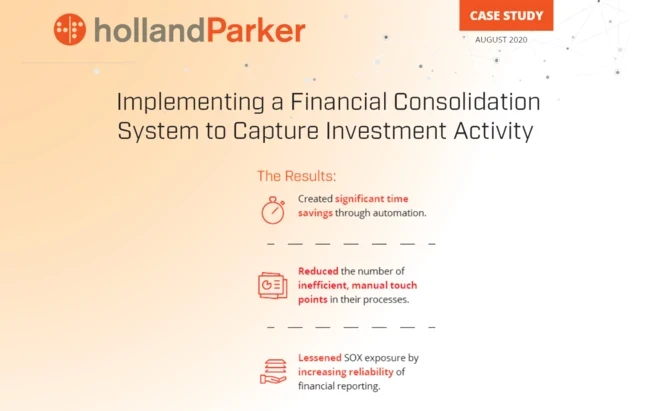 hollandParker

CASE STUDY

AUGUST 2020

Implementing a Financial Consolidation System to Capture Investment Activity

The Results:

Created significant time savings through automation.

Reduced the number of inefficient, manual touch points in their processes.

Lessened SOX exposure by increasing reliability of financial reporting.